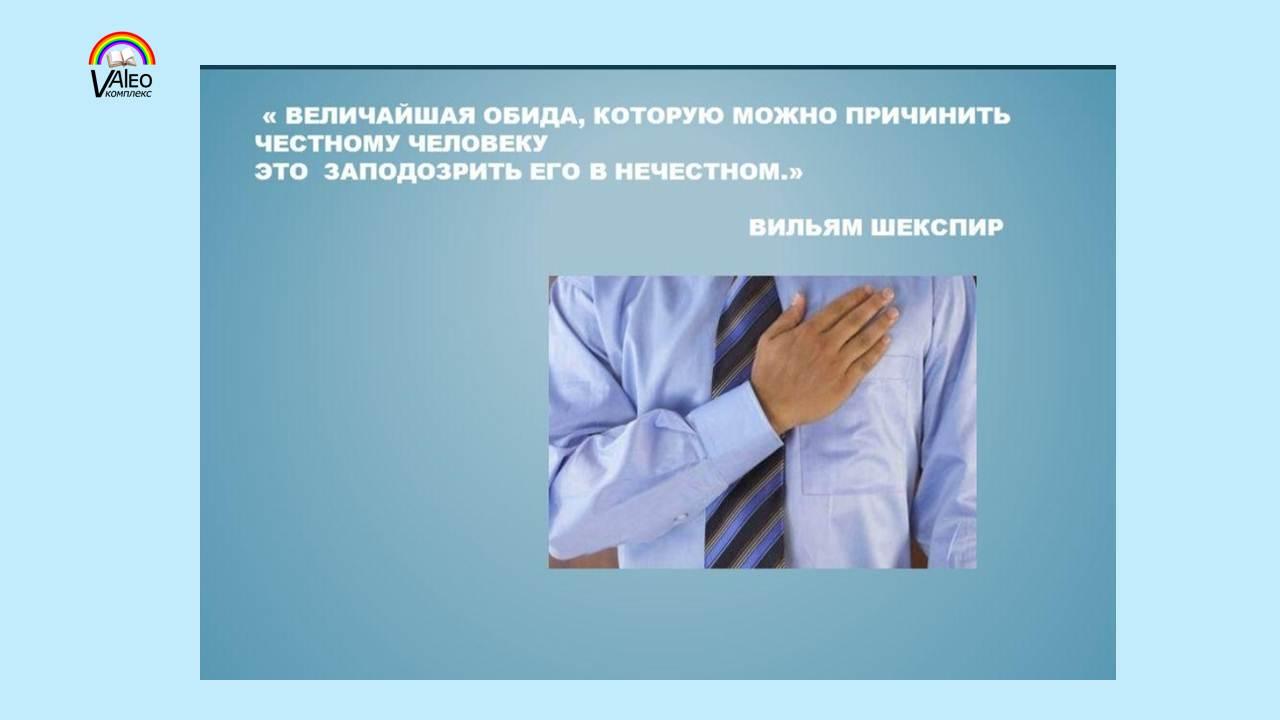 VAlEO
комплекс

« ВЕЛИЧАЙШАЯ ОБИДА, КОТОРУЮ МОЖНО ПРИЧИНИТЬ ЧЕСТНОМУ ЧЕЛОВЕКУ
ЭТО ЗАПОДОЗРИТЬ ЕГО В НЕЧЕСТНОМ.»

ВИЛЬЯМ ШЕКСПИР